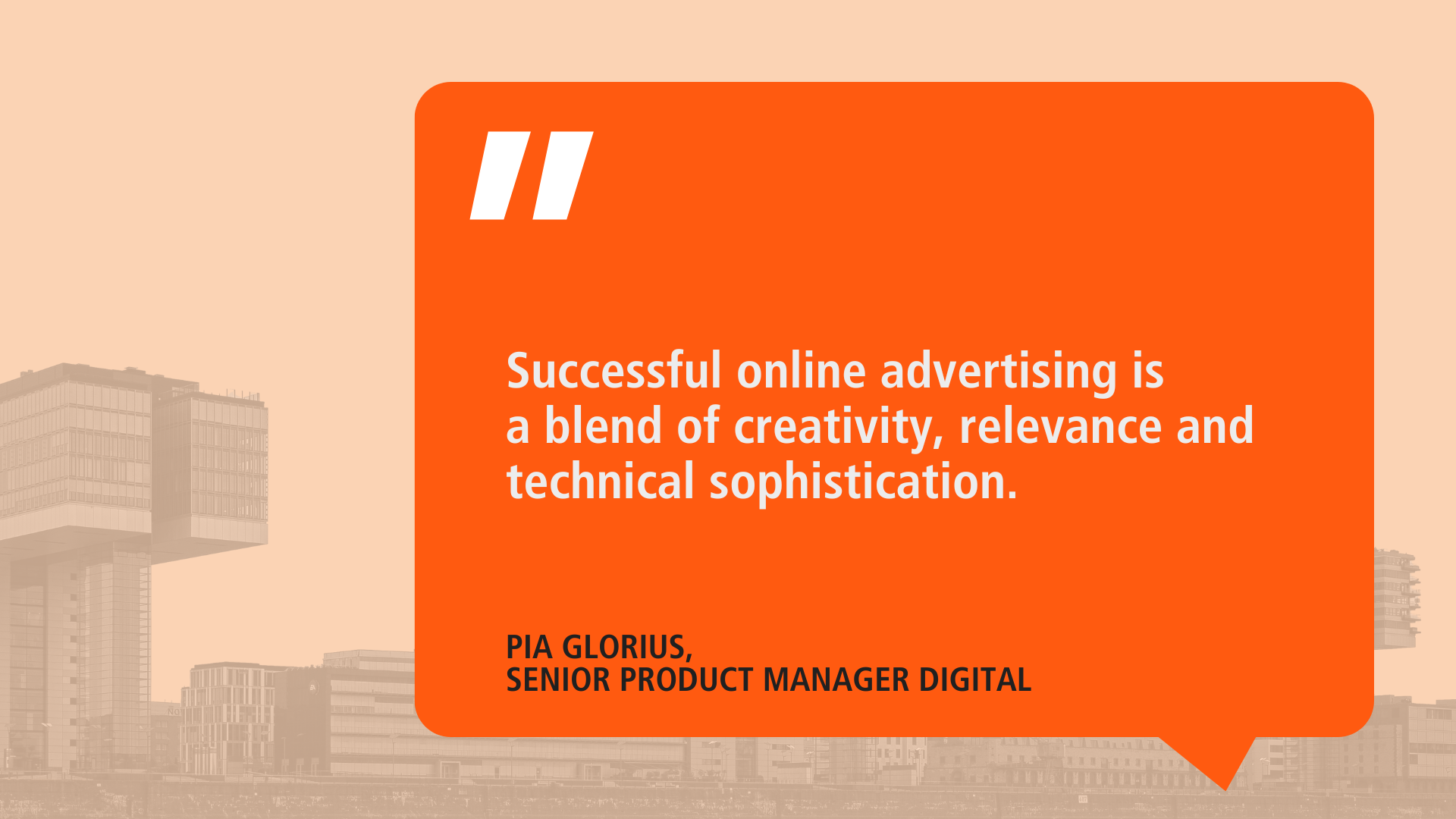 "

Successful online advertising is a blend of creativity, relevance and technical sophistication.

PIA GLORIUS,
SENIOR PRODUCT MANAGER DIGITAL